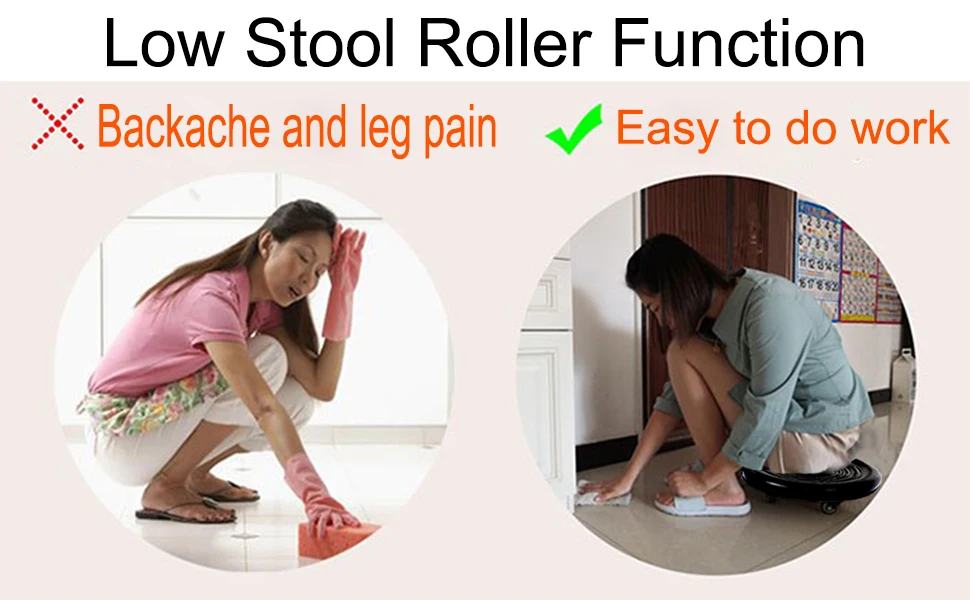 Low Stool Roller Function

Backache and leg pain

Easy to do work